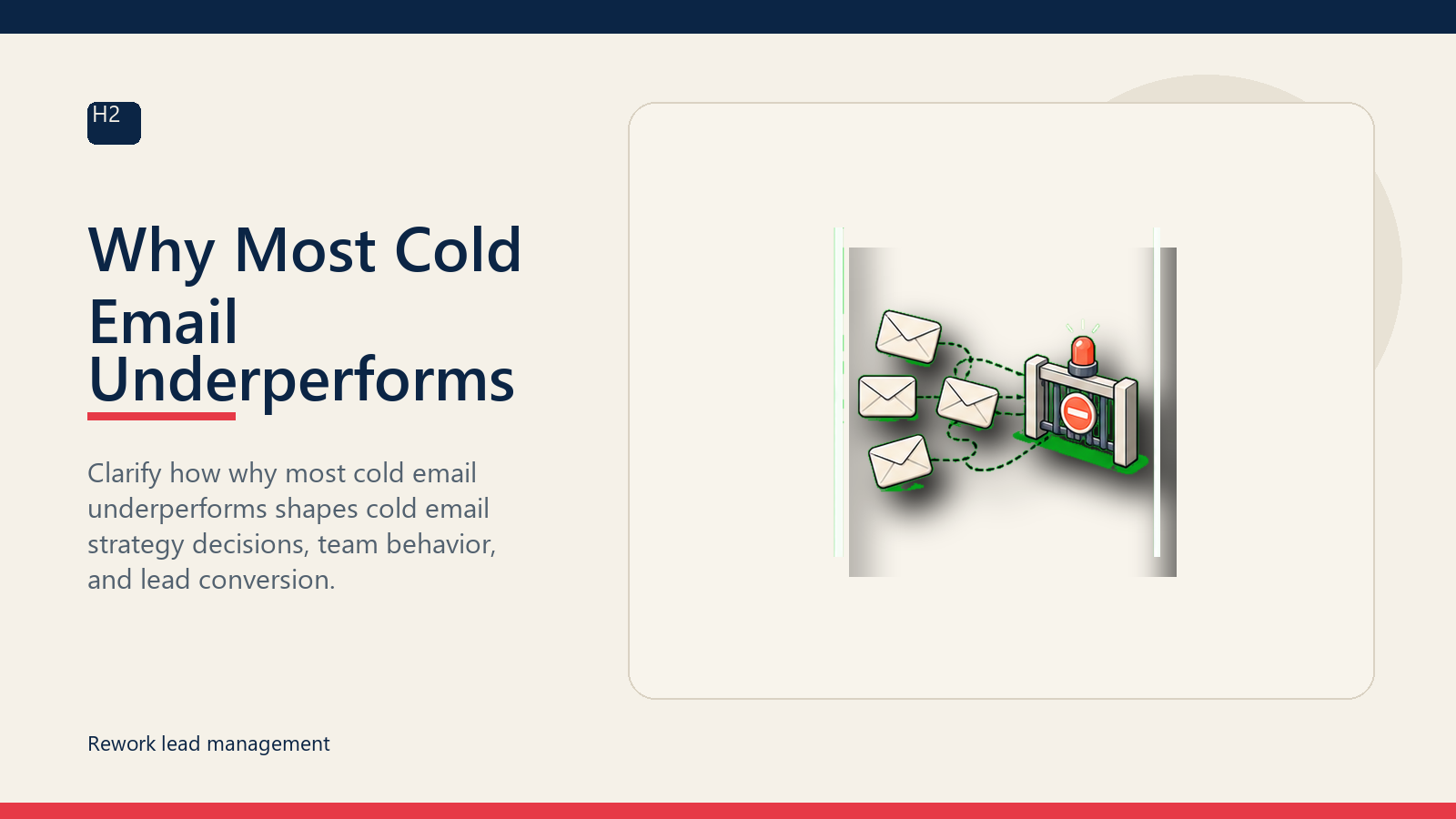 H2

Why Most Cold Email Underperforms

Clarify how why most cold email underperforms shapes cold email strategy decisions, team behavior, and lead conversion.

Rework lead management